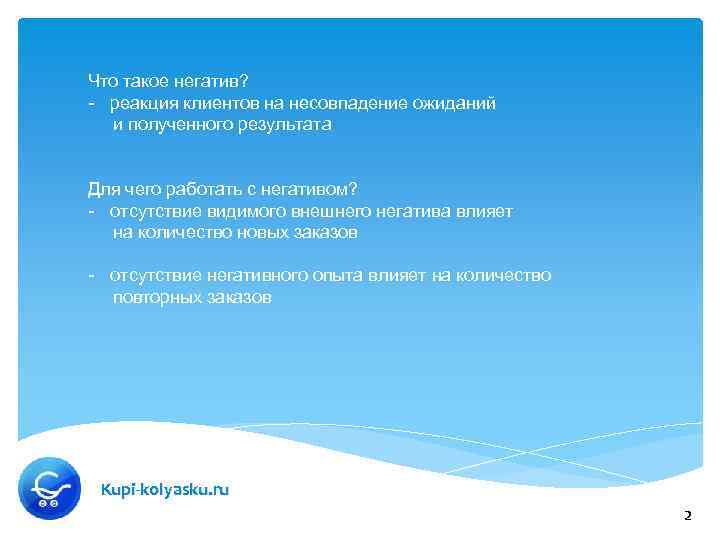 Что такое негатив?
- реакция клиентов на несовпадение ожиданий и полученного результата

Для чего работать с негативом?
- отсутствие видимого внешнего негатива влияет на количество новых заказов

- отсутствие негативного опыта влияет на количество повторных заказов

Kupi-kolyasku.ru

2